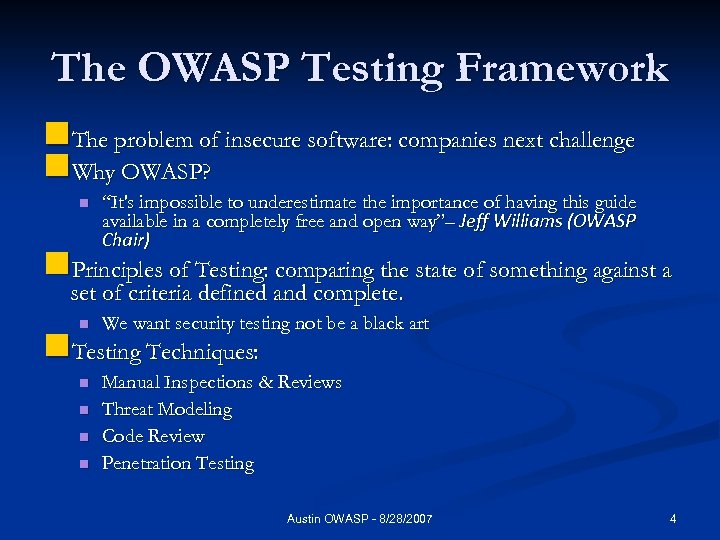 The OWASP Testing Framework

The problem of insecure software: companies next challenge

Why OWASP?

“It's impossible to underestimate the importance of having this guide available in a completely free and open way”– Jeff Williams (OWASP Chair)

Principles of Testing: comparing the state of something against a set of criteria defined and complete.

We want security testing not be a black art

Testing Techniques:

Manual Inspections & Reviews

Threat Modeling

Code Review

Penetration Testing

Austin OWASP - 8/28/2007

4